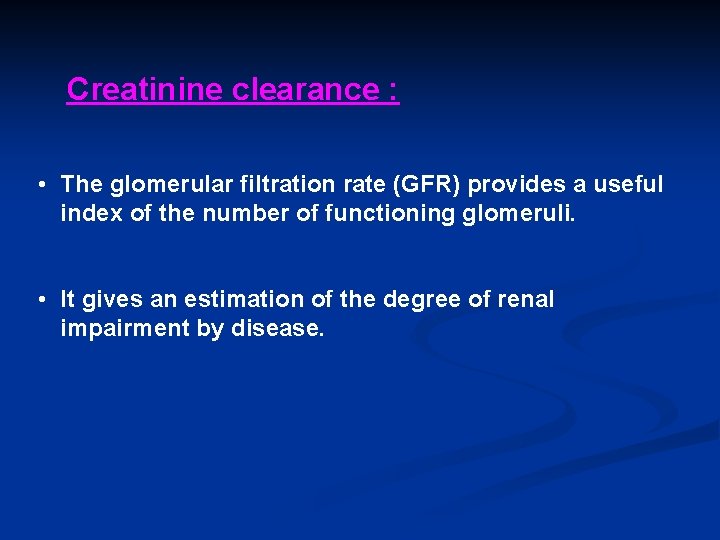 Creatinine clearance :

• The glomerular filtration rate (GFR) provides a useful index of the number of functioning glomeruli.

• It gives an estimation of the degree of renal impairment by disease.